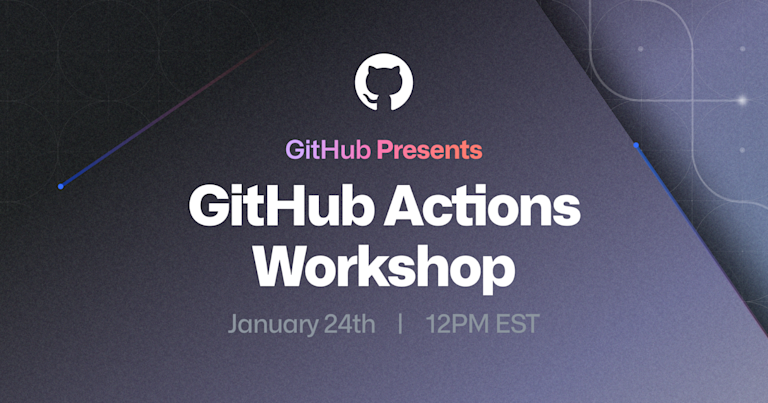 GitHub Presents

GitHub Actions Workshop

January 24th | 12PM EST